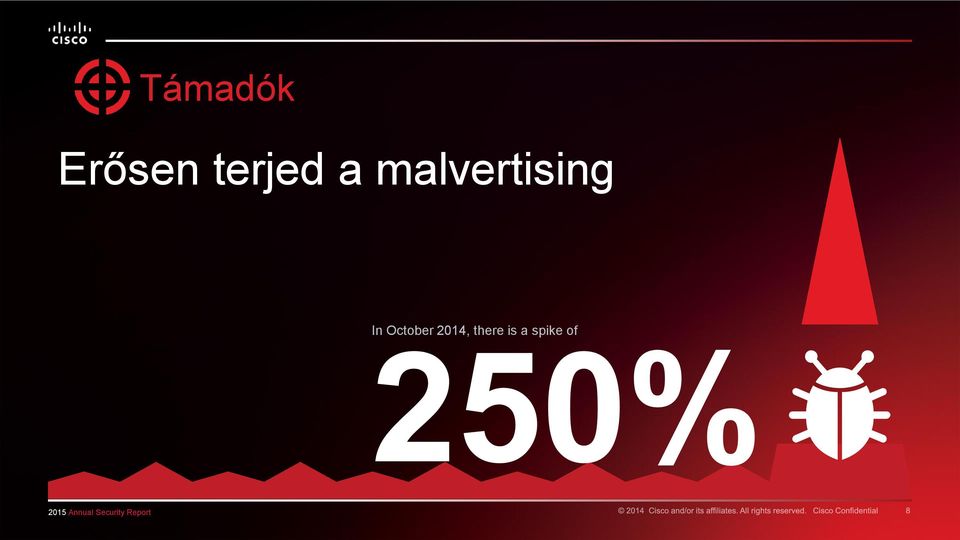 CISCO

Támadók

Erősen terjed a malvertising

In October 2014, there is a spike of

250%

2015 Annual Security Report

© 2014 Cisco and/or its affiliates. All rights reserved. Cisco Confidential 8